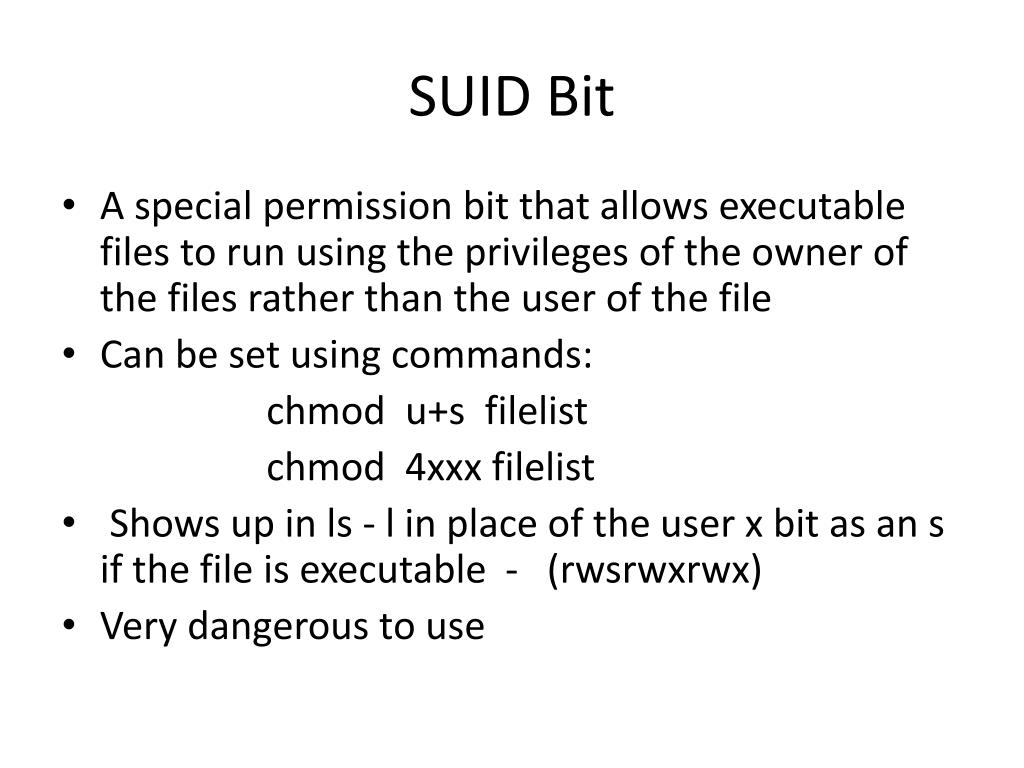 SUID Bit

• A special permission bit that allows executable files to run using the privileges of the owner of the files rather than the user of the file
• Can be set using commands:
chmod u+s filelist
chmod 4xxx filelist
• Shows up in ls - l in place of the user x bit as an s if the file is executable - (rwsrwxrwx)
• Very dangerous to use